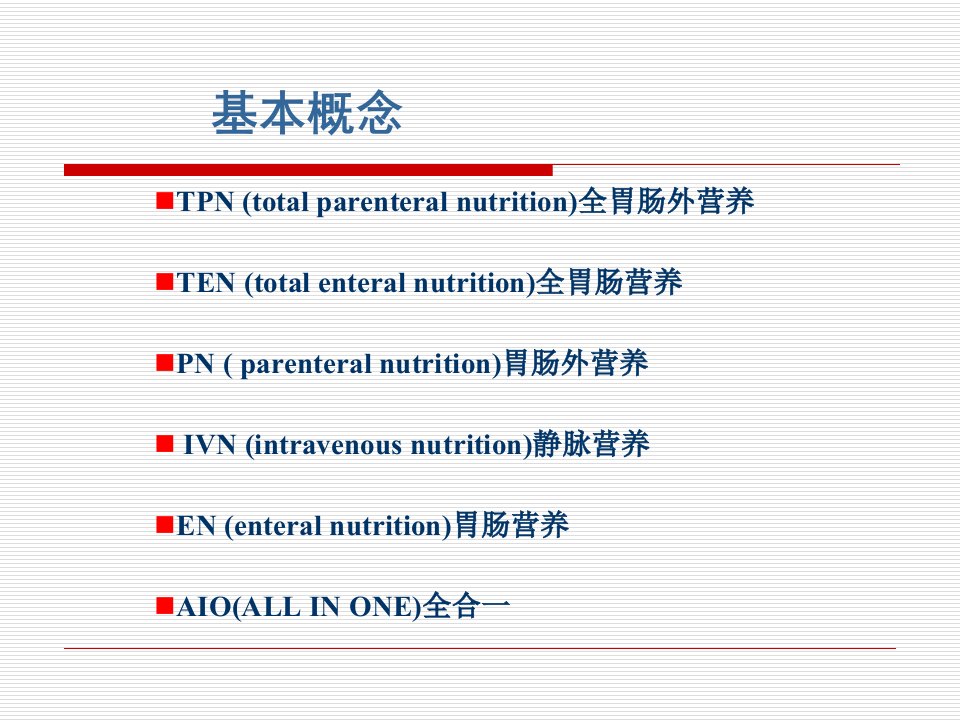 基本概念

TPN (total parenteral nutrition)全胃肠外营养

TEN (total enteral nutrition)全胃肠营养

PN ( parenteral nutrition)胃肠外营养

IVN (intravenous nutrition)静脉营养

EN (enteral nutrition)胃肠营养

AIO(ALL IN ONE)全合一